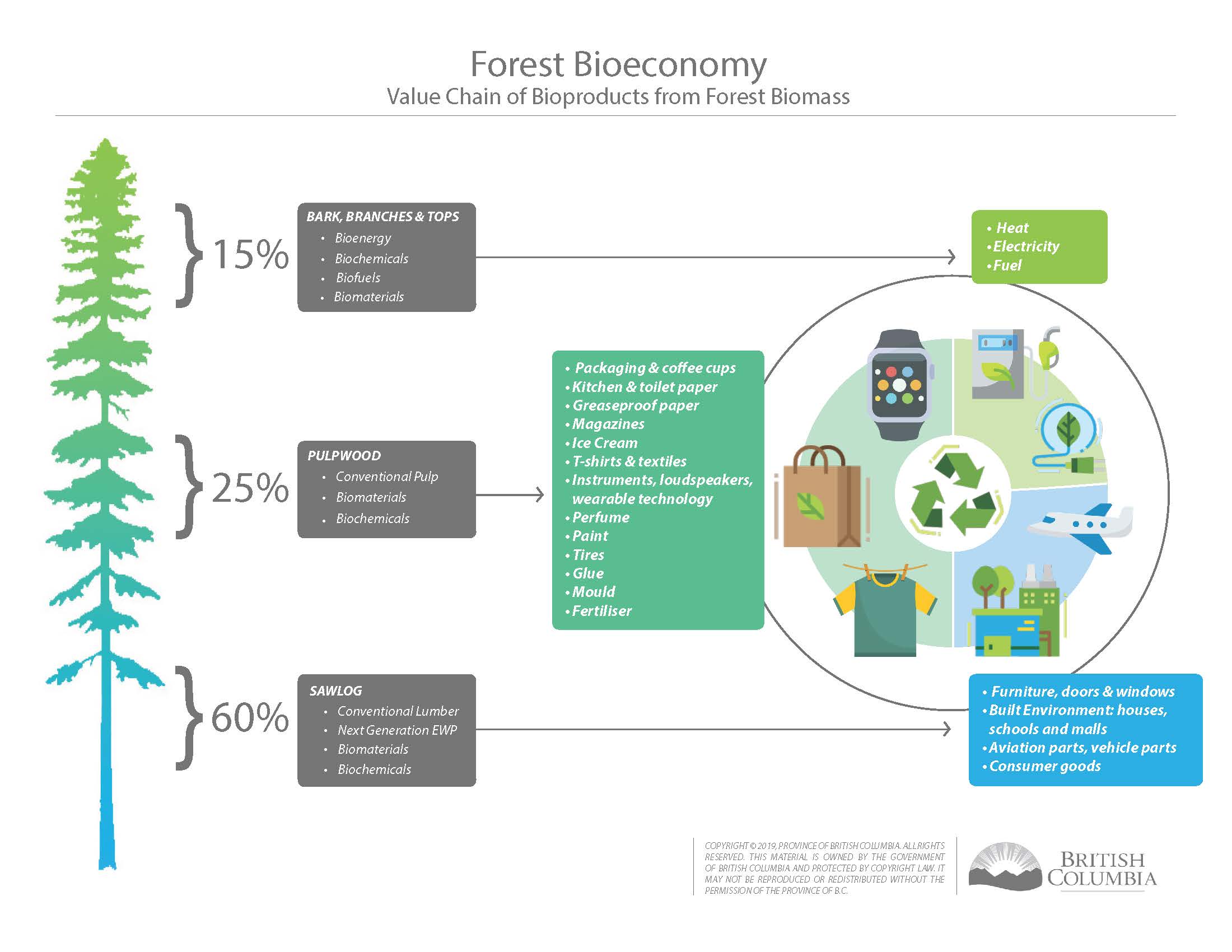 Forest Bioeconomy
Value Chain of Bioproducts from Forest Biomass

15%

BARK, BRANCHES & TOPS
• Bioenergy
• Biochemicals
• Biofuels
• Biomaterials

• Heat
• Electricity
• Fuel

25%

PULPWOOD
• Conventional Pulp
• Biomaterials
• Biochemicals

• Packaging & coffee cups
• Kitchen & toilet paper
• Greaseproof paper
• Magazines
• Ice Cream
• T-shirts & textiles
• Instruments, loudspeakers, wearable technology
• Perfume
• Paint
• Tires
• Glue
• Mould
• Fertiliser

60%

SAWLOG
• Conventional Lumber
• Next Generation EWP
• Biomaterials
• Biochemicals

• Furniture, doors & windows
• Built Environment: houses, schools and malls
• Aviation parts, vehicle parts
• Consumer goods

COPYRIGHT © 2019, PROVINCE OF BRITISH COLUMBIA. ALL RIGHTS RESERVED. THIS MATERIAL IS OWNED BY THE GOVERNMENT OF BRITISH COLUMBIA AND PROTECTED BY COPYRIGHT LAW. IT MAY NOT BE REPRODUCED OR REDISTRIBUTED WITHOUT THE PERMISSION OF THE PROVINCE OF B.C.

BRITISH COLUMBIA